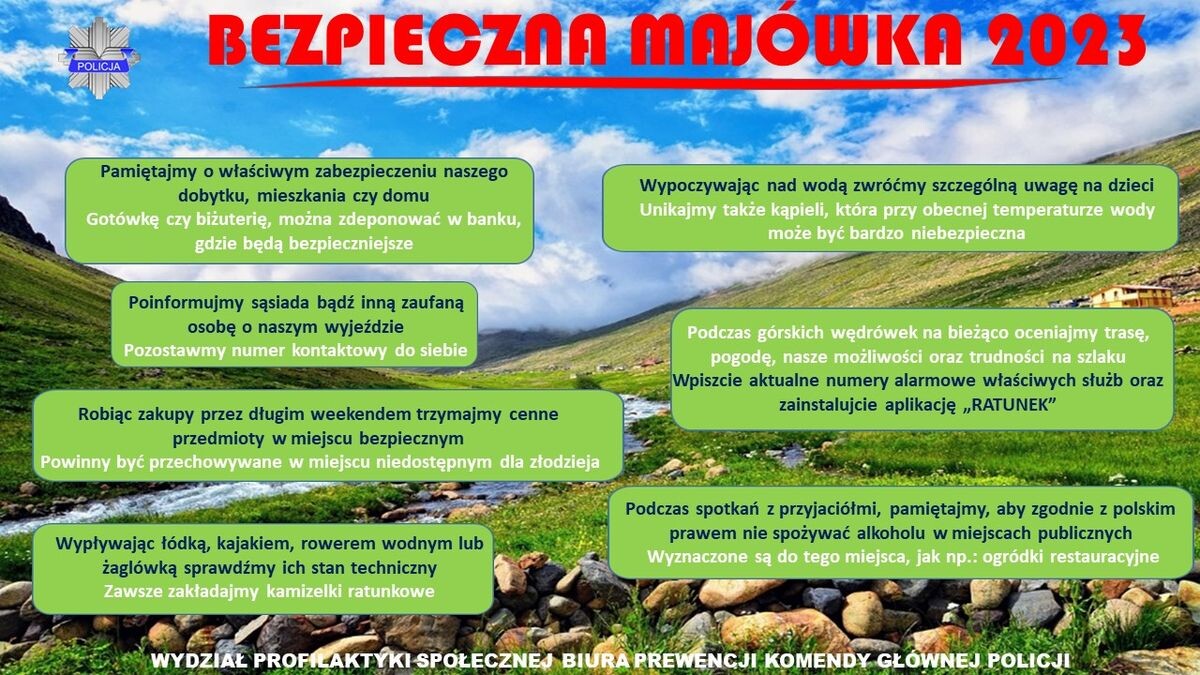 POLICJA

BEZPIECZNA MAJÓWKA 2023

Pamiętajmy o właściwym zabezpieczeniu naszego dobytku, mieszkania czy domu
Gotówkę czy biżuterię, można zdeponować w banku, gdzie będą bezpieczniejsze

Poinformujmy sąsiada bądź inną zaufaną osobę o naszym wyjeździe
Pozostawmy numer kontaktowy do siebie

Robiąc zakupy przez długim weekendem trzymajmy cenne przedmioty w miejscu bezpiecznym
Powinny być przechowywane w miejscu niedostępnym dla złodzieja

Wypływając łódką, kajakiem, rowerem wodnym lub żaglówką sprawdźmy ich stan techniczny
Zawsze zakładajmy kamizelki ratunkowe

Wypoczywając nad wodą zwróćmy szczególną uwagę na dzieci
Unikajmy także kąpieli, która przy obecnej temperaturze wody może być bardzo niebezpieczna

Podczas górskich wędrówek na bieżąco oceniajmy trasę, pogodę, nasze możliwości oraz trudności na szlaku
Wpiszcie aktualne numery alarmowe właściwych służb oraz zainstalujcie aplikację „RATUNEK"

Podczas spotkań z przyjaciółmi, pamiętajmy, aby zgodnie z polskim prawem nie spożywać alkoholu w miejscach publicznych
Wyznaczone są do tego miejsca, jak np.: ogródki restauracyjne

WYDZIAŁ PROFILAKTYKI SPOŁECZNEJ BIURA PREWENCJI KOMENDY GŁÓWNEJ POLICJI